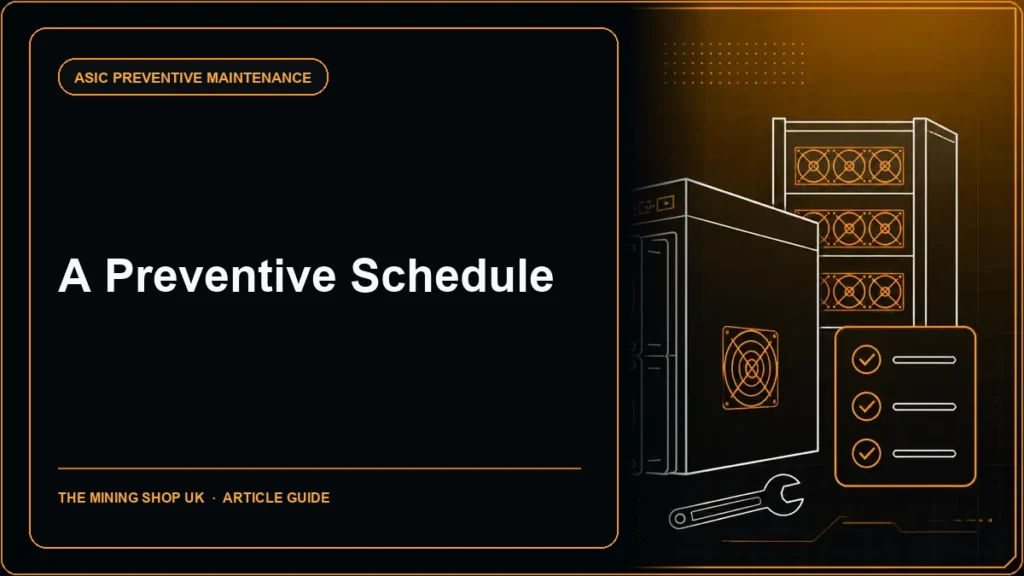 ASIC PREVENTIVE MAINTENANCE

A Preventive Schedule

THE MINING SHOP UK · ARTICLE GUIDE